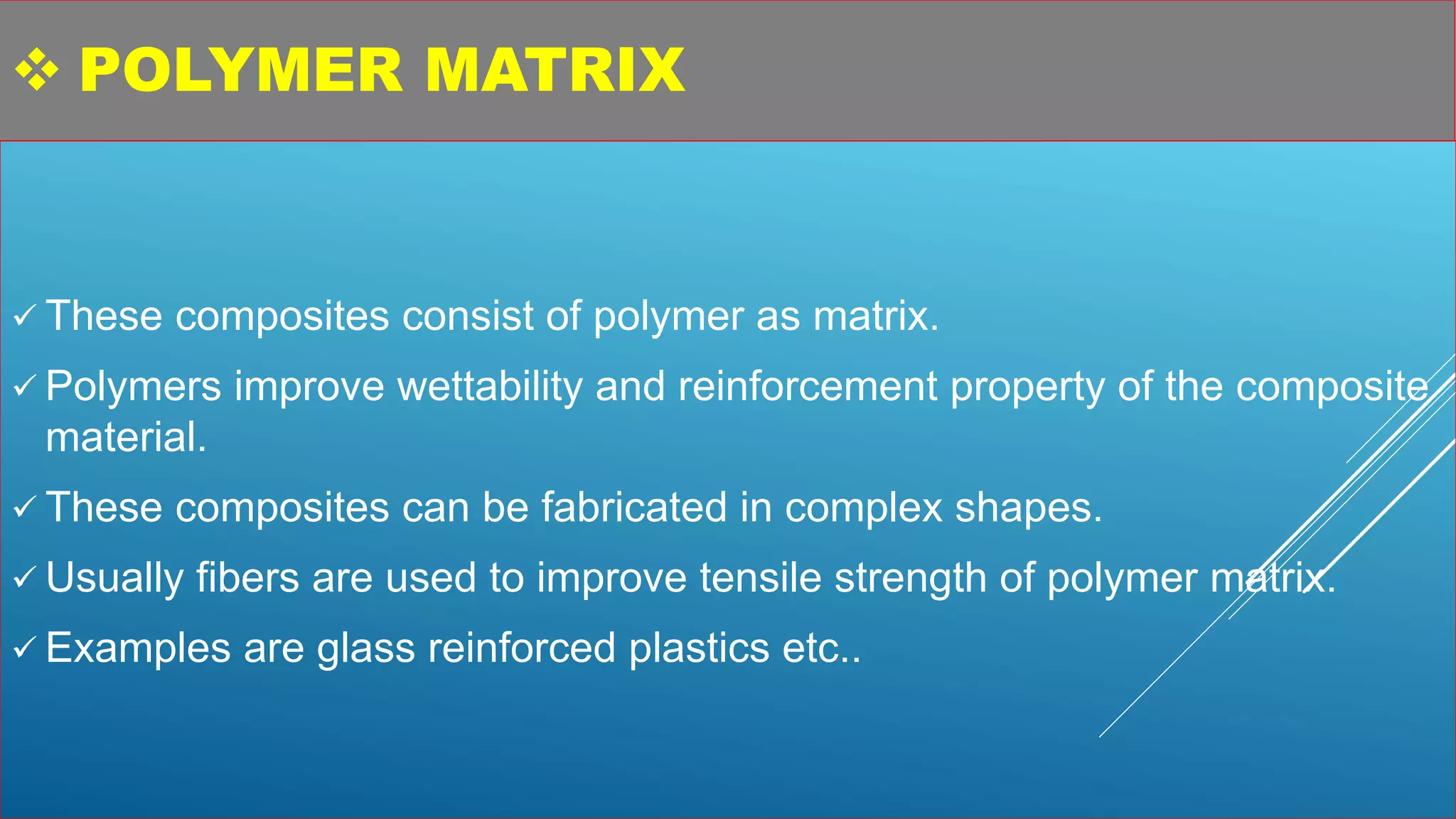 ❖ POLYMER MATRIX

✓ These composites consist of polymer as matrix.

✓ Polymers improve wettability and reinforcement property of the composite material.

✓ These composites can be fabricated in complex shapes.

✓ Usually fibers are used to improve tensile strength of polymer matrix.

✓ Examples are glass reinforced plastics etc..